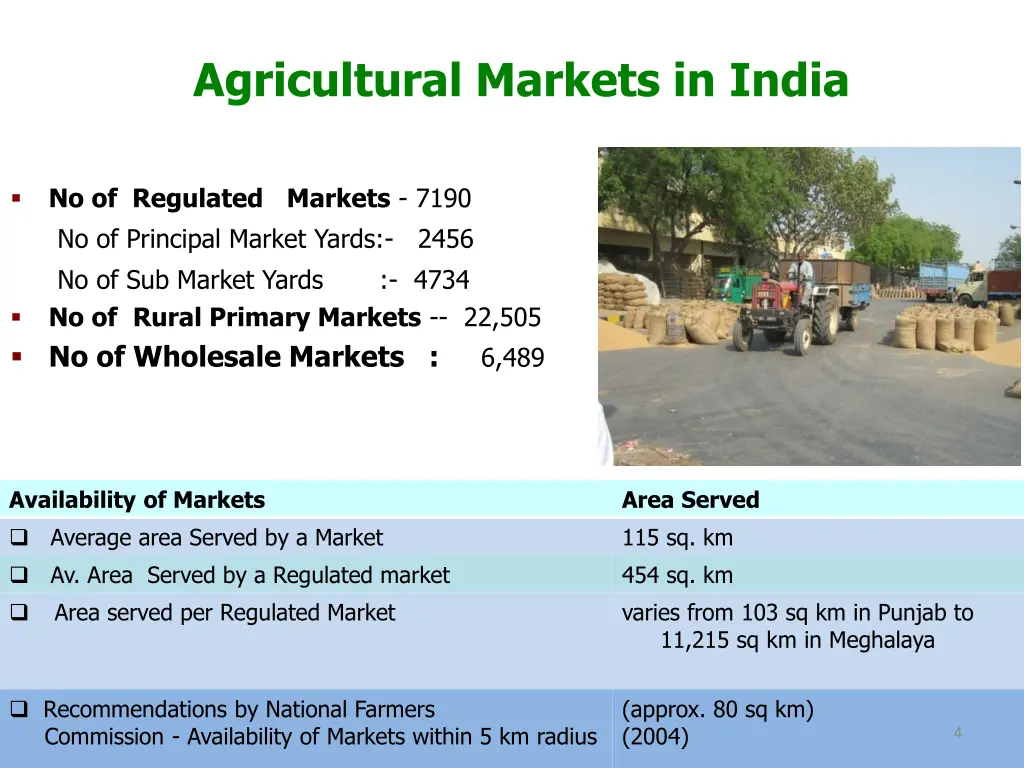 Agricultural Markets in India

▪ No of Regulated Markets - 7190
No of Principal Market Yards:- 2456
No of Sub Market Yards :- 4734
▪ No of Rural Primary Markets -- 22,505
▪ No of Wholesale Markets : 6,489

| Availability of Markets | Area Served |
|---|---|
| ❑ Average area Served by a Market | 115 sq. km |
| ❑ Av. Area Served by a Regulated market | 454 sq. km |
| ❑ Area served per Regulated Market | varies from 103 sq km in Punjab to 11,215 sq km in Meghalaya |
| ❑ Recommendations by National Farmers Commission - Availability of Markets within 5 km radius | (approx. 80 sq km) (2004) |

4